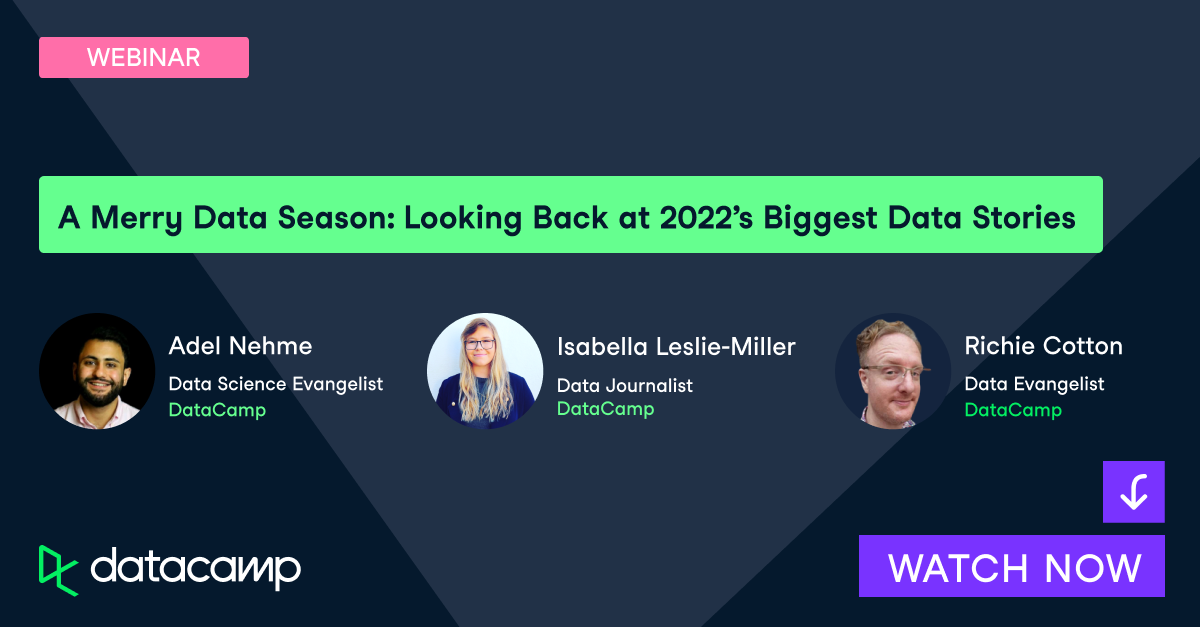 WEBINAR

A Merry Data Season: Looking Back at 2022's Biggest Data Stories

Adel Nehme
Data Science Evangelist
DataCamp

Isabella Leslie-Miller
Data Journalist
DataCamp

Richie Cotton
Data Evangelist
DataCamp

datacamp

WATCH NOW